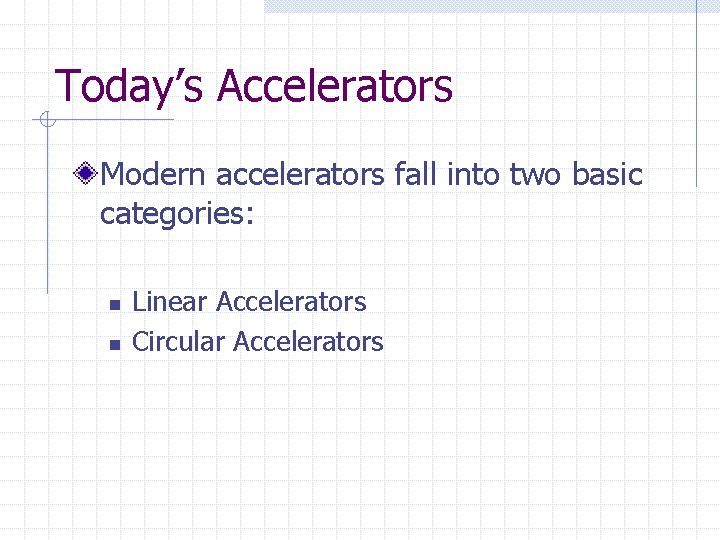 Today’s Accelerators

Modern accelerators fall into two basic categories:

Linear Accelerators
Circular Accelerators